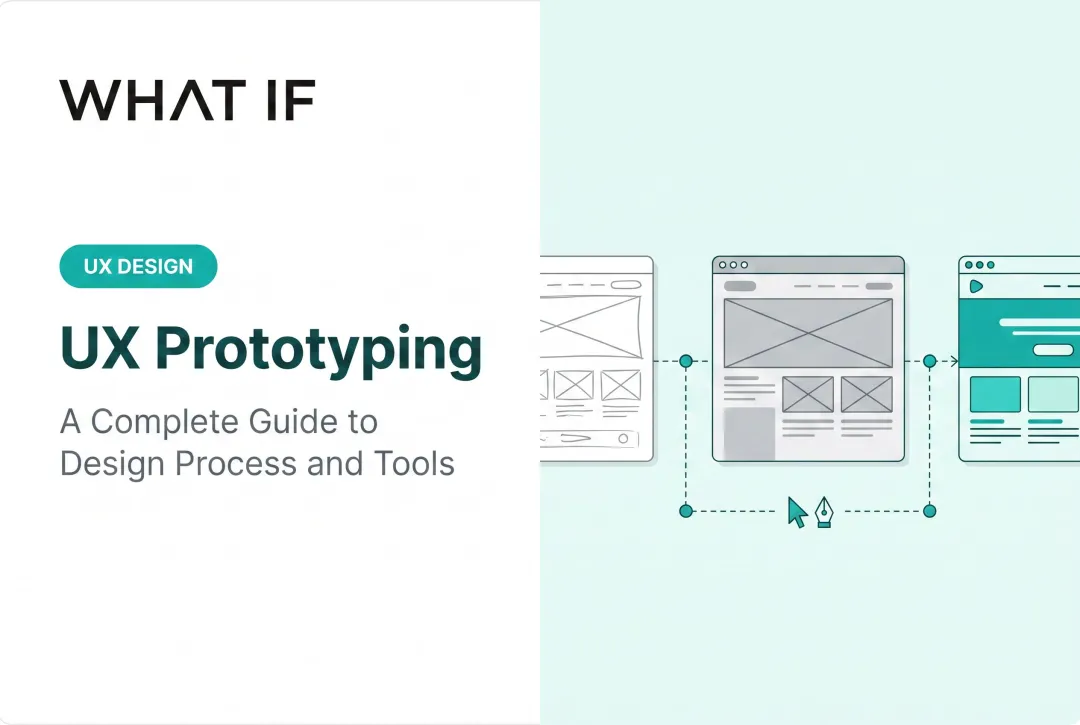 WHAT IF

UX DESIGN

UX Prototyping

A Complete Guide to Design Process and Tools